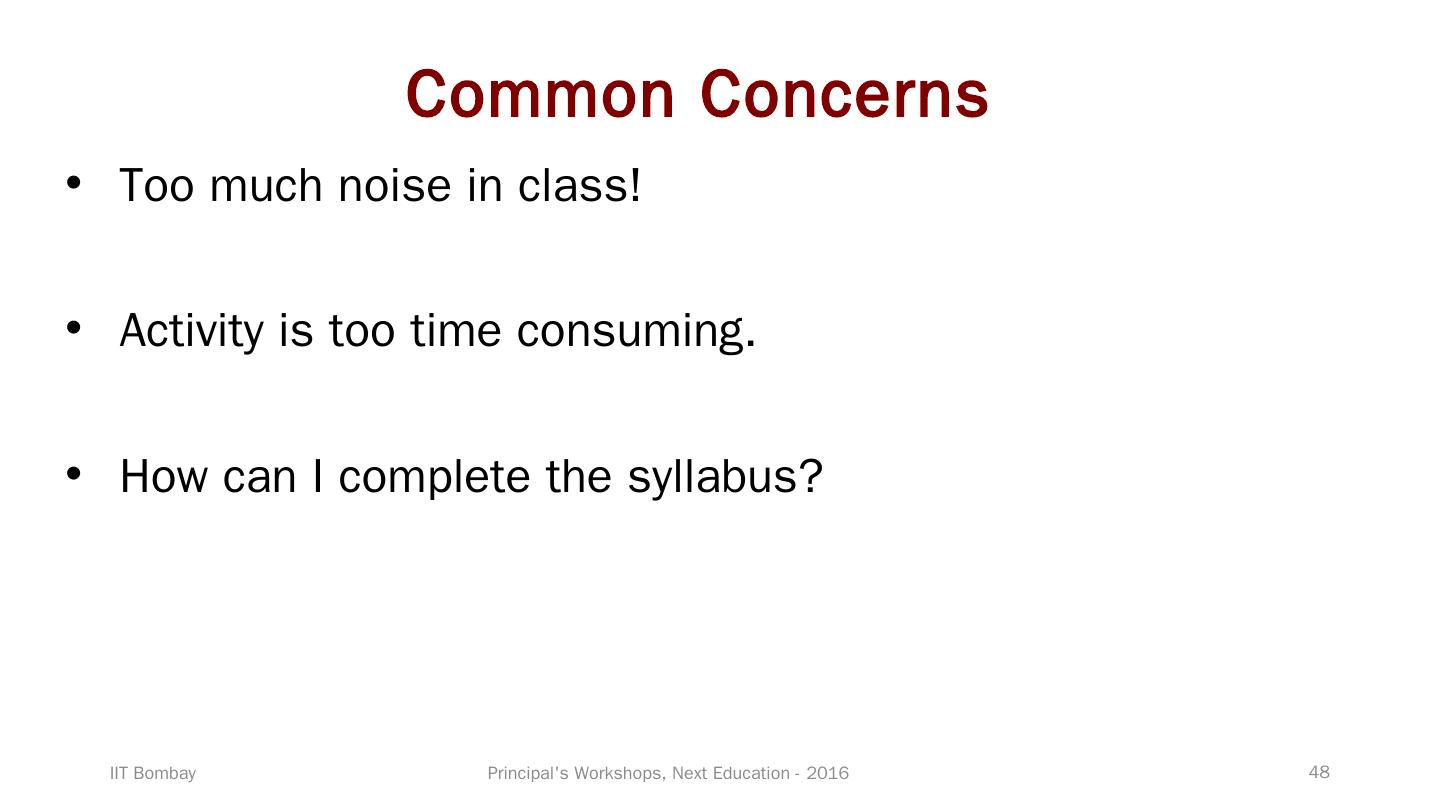 Common Concerns

• Too much noise in class!

• Activity is too time consuming.

• How can I complete the syllabus?

IIT Bombay

Principal's Workshops, Next Education - 2016

48